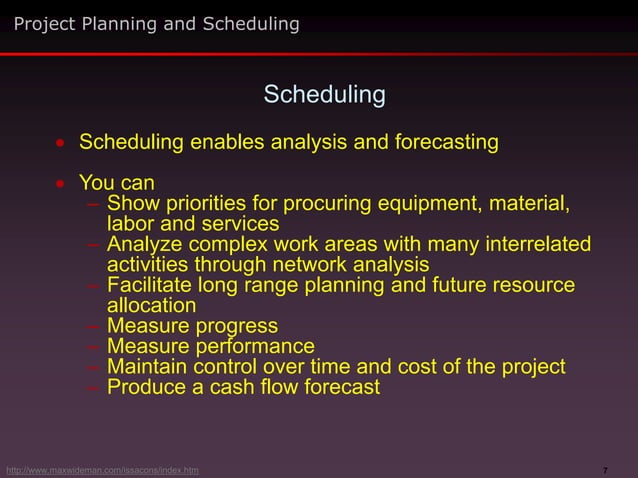 Project Planning and Scheduling

Scheduling

• Scheduling enables analysis and forecasting

• You can
– Show priorities for procuring equipment, material, labor and services
– Analyze complex work areas with many interrelated activities through network analysis
– Facilitate long range planning and future resource allocation
– Measure progress
– Measure performance
– Maintain control over time and cost of the project
– Produce a cash flow forecast

http://www.maxwideman.com/issacons/index.htm

7